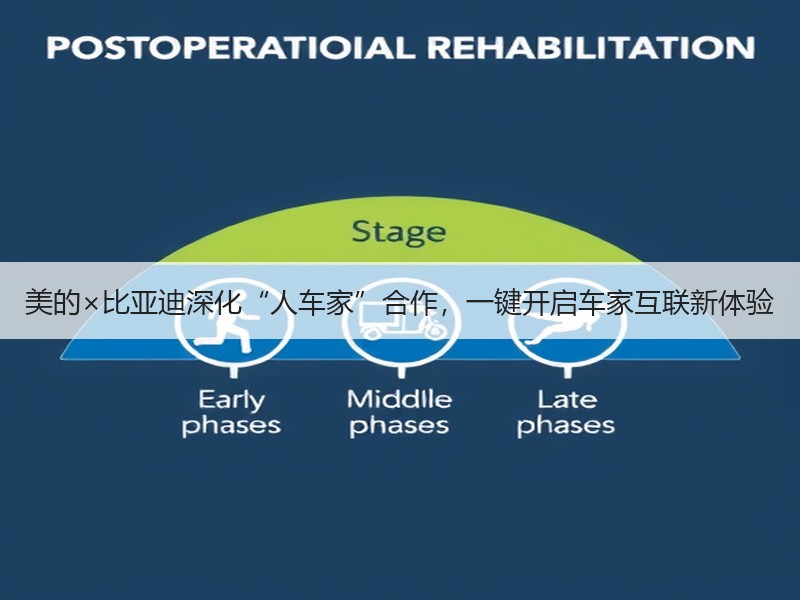 POSTOPERATIOIAL REHABILITATION

Stage

美的×比亚迪深化“人车家”合作，一键开启车家互联新体验

Early phases

Middlle phases

Late phases